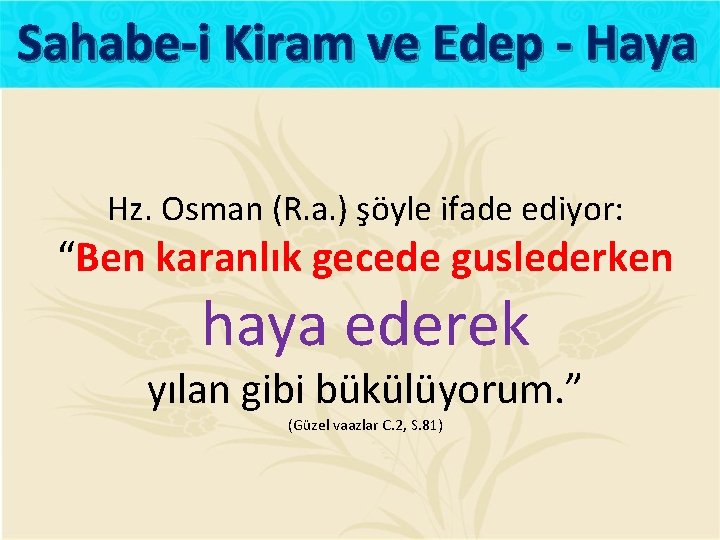 Sahabe-i Kiram ve Edep - Haya

Hz. Osman (R.a.) şöyle ifade ediyor:
“Ben karanlık gecede guslederken haya ederek yılan gibi bükülüyorum.”
(Güzel vaazlar C.2, S.81)